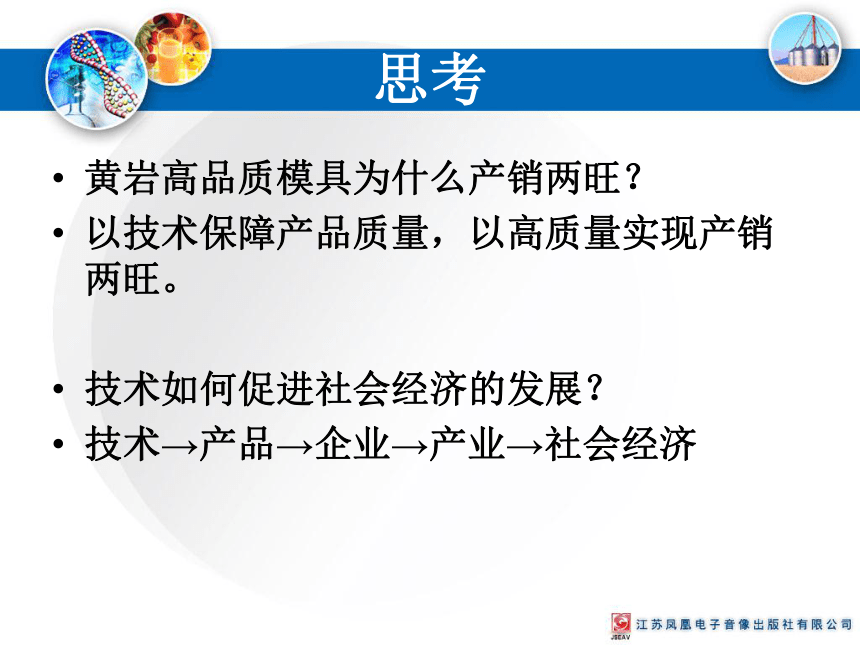 思考

• 黄岩高品质模具为什么产销两旺？
• 以技术保障产品质量，以高质量实现产销两旺。

• 技术如何促进社会经济的发展？
• 技术→产品→企业→产业→社会经济

JSEAV 江苏凤凰电子音像出版社有限公司